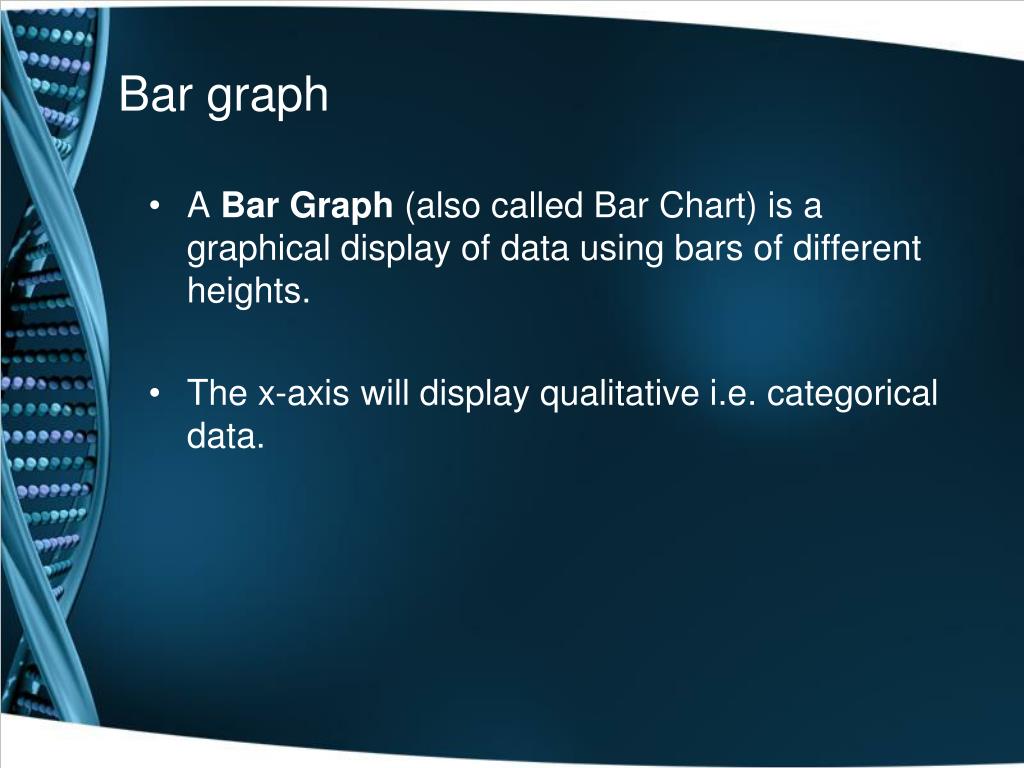 Bar graph

• A Bar Graph (also called Bar Chart) is a graphical display of data using bars of different heights.

• The x-axis will display qualitative i.e. categorical data.